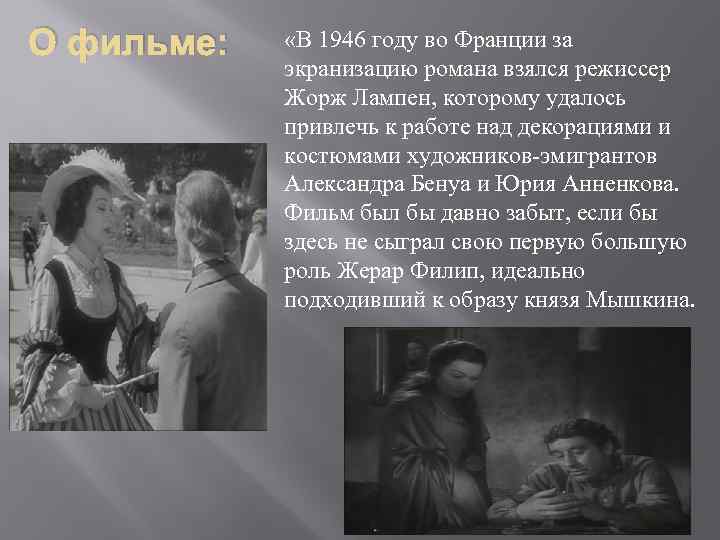 О фильме:

«В 1946 году во Франции за экранизацию романа взялся режиссер Жорж Лампен, которому удалось привлечь к работе над декорациями и костюмами художников-эмигрантов Александра Бенуа и Юрия Анненкова. Фильм был бы давно забыт, если бы здесь не сыграл свою первую большую роль Жерар Филип, идеально подходивший к образу князя Мышкина.